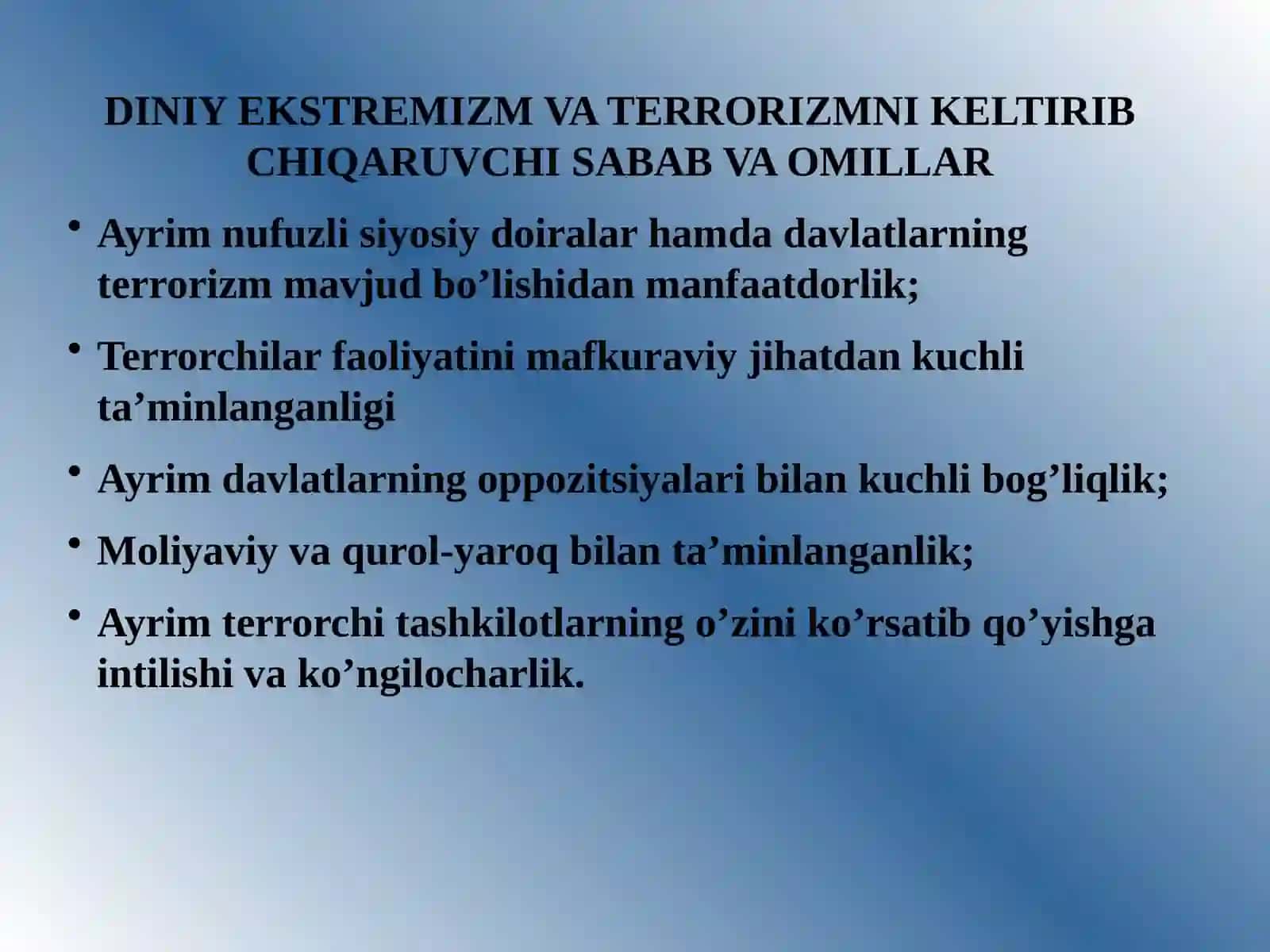 DINIY EKSTREMIZM VA TERRORIZMNI KELTIRIB CHIQARUVCHI SABAB VA OMILLAR

• Ayrim nufuzli siyosiy doiralar hamda davlatlarning terrorizm mavjud bo’lishidan manfaatdorlik;

• Terrorchilar faoliyatini mafkuraviy jihatdan kuchli ta’minlanganligi

• Ayrim davlatlarning oppozitsiyalari bilan kuchli bog’liqlik;

• Moliyaviy va qurol-yaroq bilan ta’minlanganlik;

• Ayrim terrorchi tashkilotlarning o’zini ko’rsatib qo’yishga intilishi va ko’ngilocharlik.